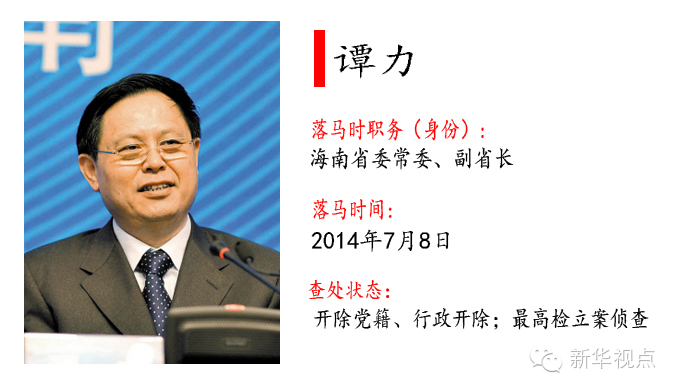 谭力

落马时职务（身份）：
海南省委常委、副省长

落马时间：
2014年7月8日

查处状态：
开除党籍、行政开除；最高检立案侦查

新华视点